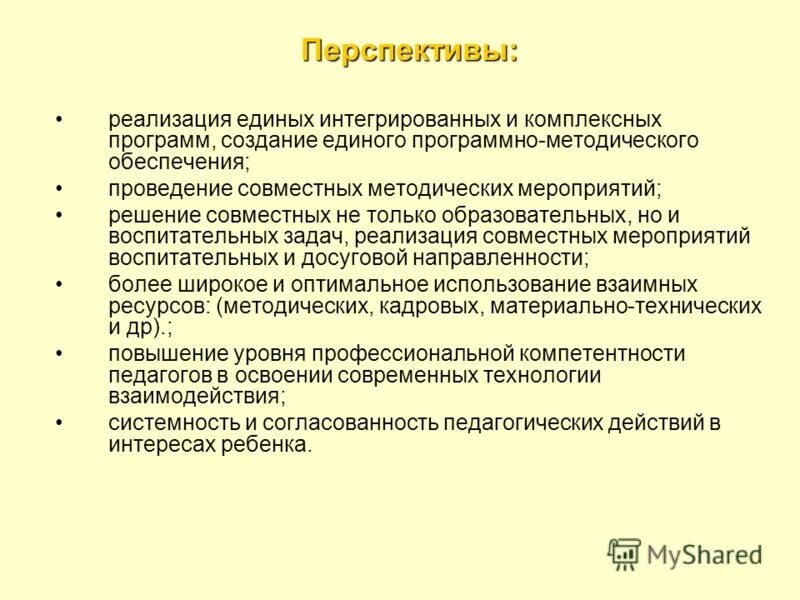 Перспективы:

• реализация единых интегрированных и комплексных программ, создание единого программно-методического обеспечения;
• проведение совместных методических мероприятий;
• решение совместных не только образовательных, но и воспитательных задач, реализация совместных мероприятий воспитательных и досуговой направленности;
• более широкое и оптимальное использование взаимных ресурсов: (методических, кадровых, материально-технических и др).;
• повышение уровня профессиональной компетентности педагогов в освоении современных технологии взаимодействия;
• системность и согласованность педагогических действий в интересах ребенка.

MyShared